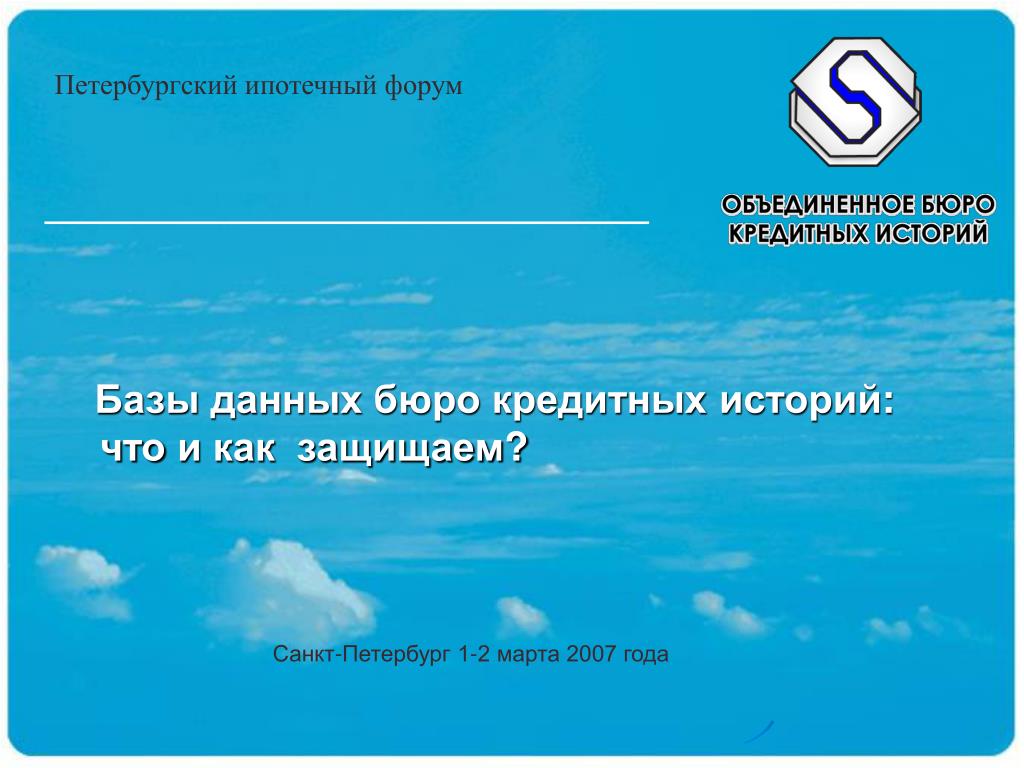 Петербургский ипотечный форум

ОБЪЕДИНЕННОЕ БЮРО КРЕДИТНЫХ ИСТОРИЙ

Базы данных бюро кредитных историй: что и как защищаем?

Санкт-Петербург 1-2 марта 2007 года